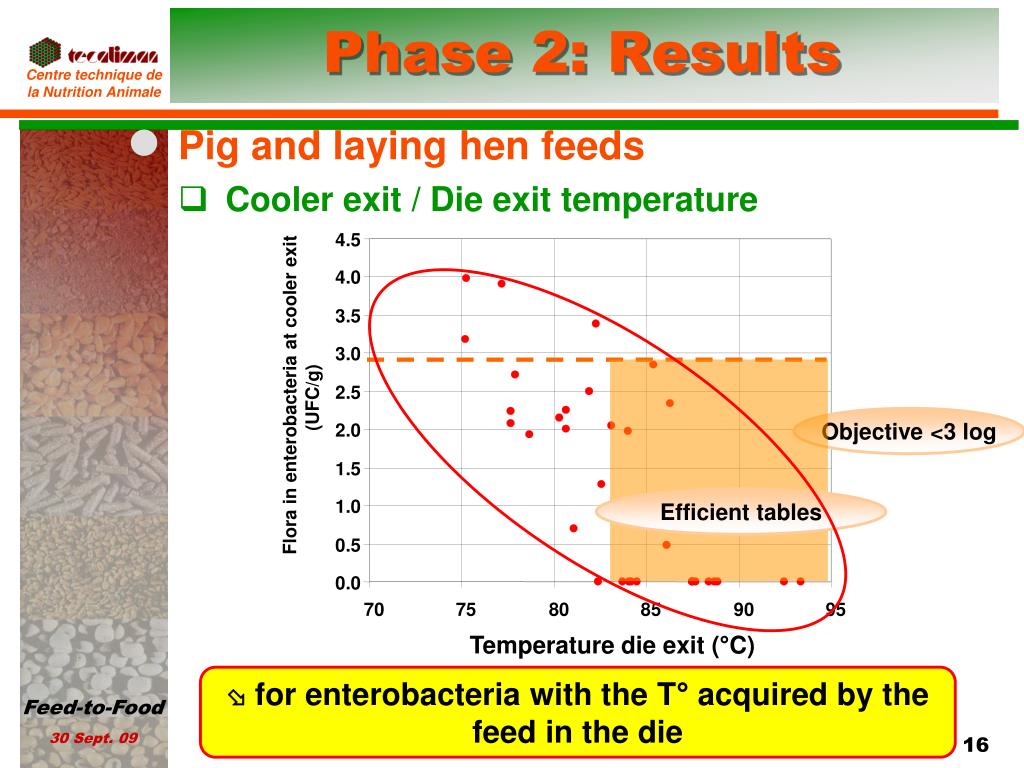 tecaliman
Centre technique de la Nutrition Animale

Phase 2: Results

Pig and laying hen feeds

❑ Cooler exit / Die exit temperature

Flora in enterobacteria at cooler exit (UFC/g)

4.5
4.0
3.5
3.0
2.5
2.0
1.5
1.0
0.5
0.0

70 75 80 85 90 95

Temperature die exit (°C)

Objective <3 log

Efficient tables

⇘ for enterobacteria with the T° acquired by the feed in the die

Feed-to-Food
30 Sept. 09

16